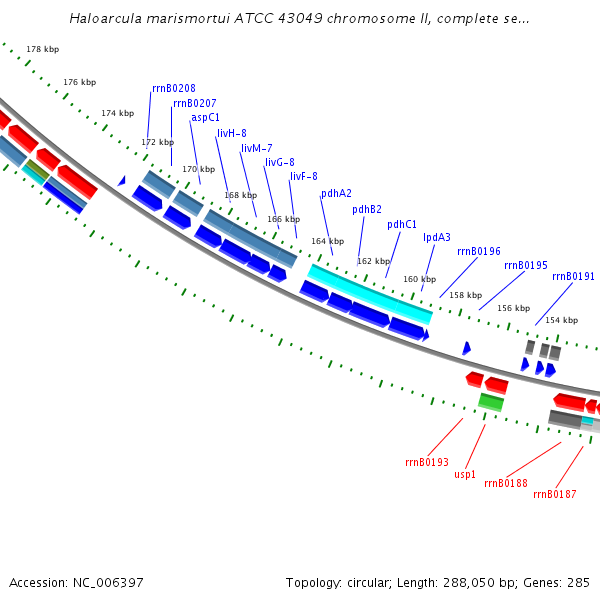 Haloarcula marismortui ATCC 43049 chromosome II, complete se...

178 kbp
176 kbp
174 kbp
172 kbp
170 kbp
168 kbp
166 kbp
164 kbp
162 kbp
160 kbp
158 kbp
156 kbp
154 kbp

rrnB0208
rrnB0207
aspC1
livH-8
livM-7
livG-8
livF-8
pdhA2
pdhB2
pdhC1
lpdA3
rrnB0196
rrnB0195
rrnB0191

rrnB0193
usp1
rrnB0188
rrnB0187

Accession: NC_006397
Topology: circular; Length: 288,050 bp; Genes: 285